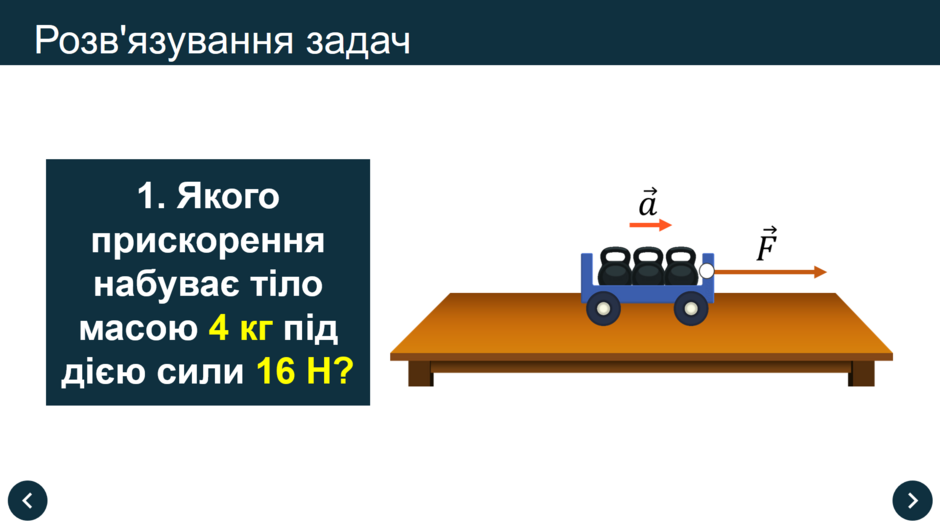 Розв'язування задач

1. Якого прискорення набуває тіло масою 4 кг під дією сили 16 Н?

$\vec{a}$

$\vec{F}$